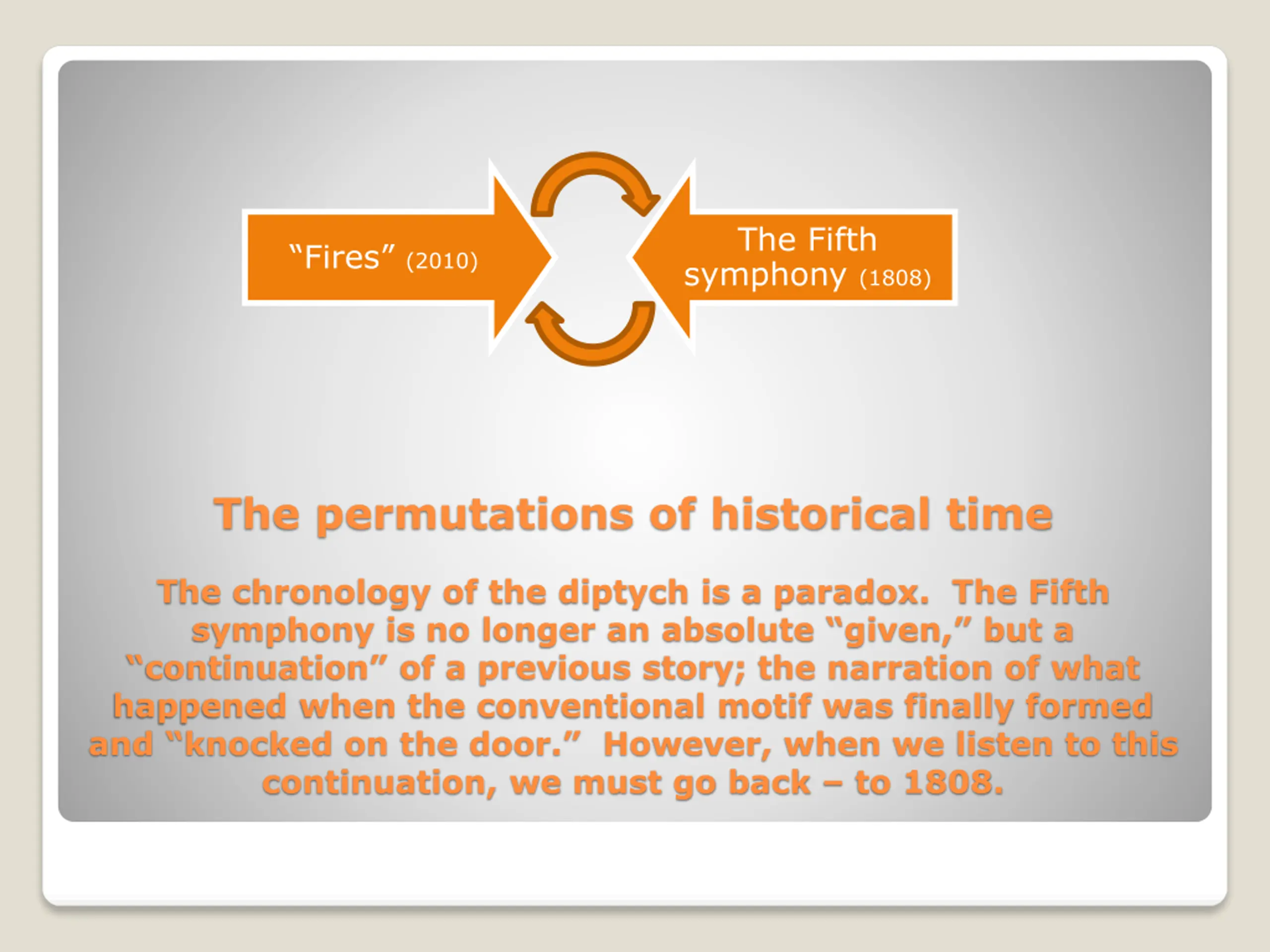 “Fires” (2010)

The Fifth symphony (1808)

The permutations of historical time

The chronology of the diptych is a paradox. The Fifth symphony is no longer an absolute “given,” but a “continuation” of a previous story; the narration of what happened when the conventional motif was finally formed and “knocked on the door.” However, when we listen to this continuation, we must go back – to 1808.